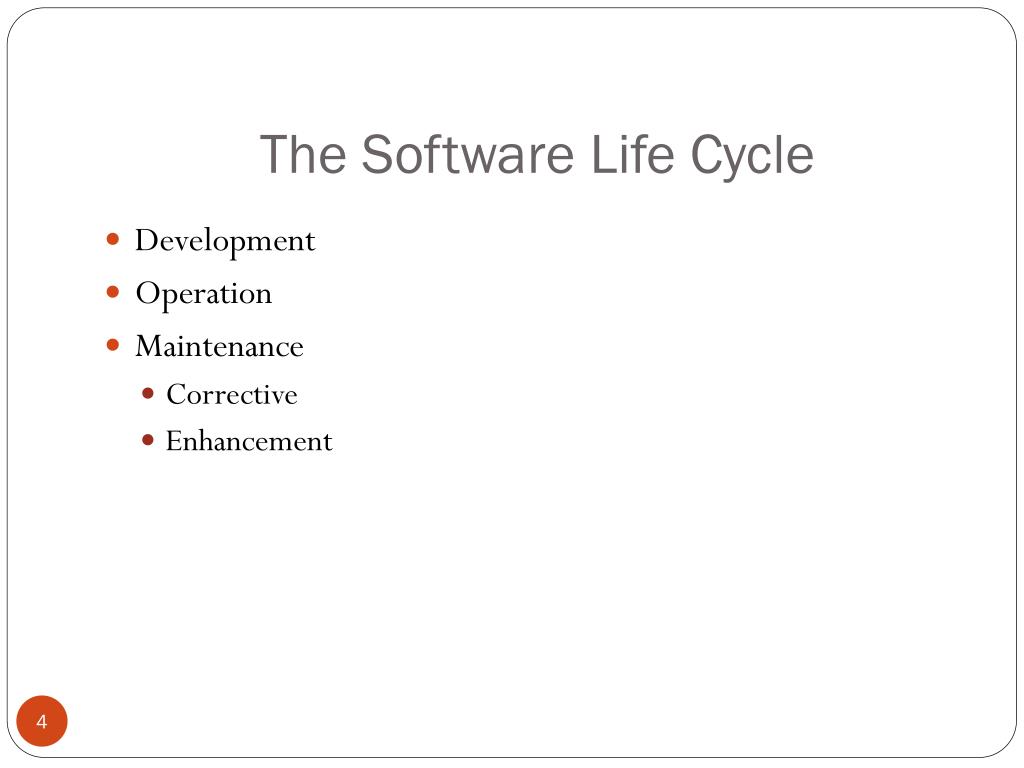 The Software Life Cycle

- Development
- Operation
- Maintenance
  - Corrective
  - Enhancement

4